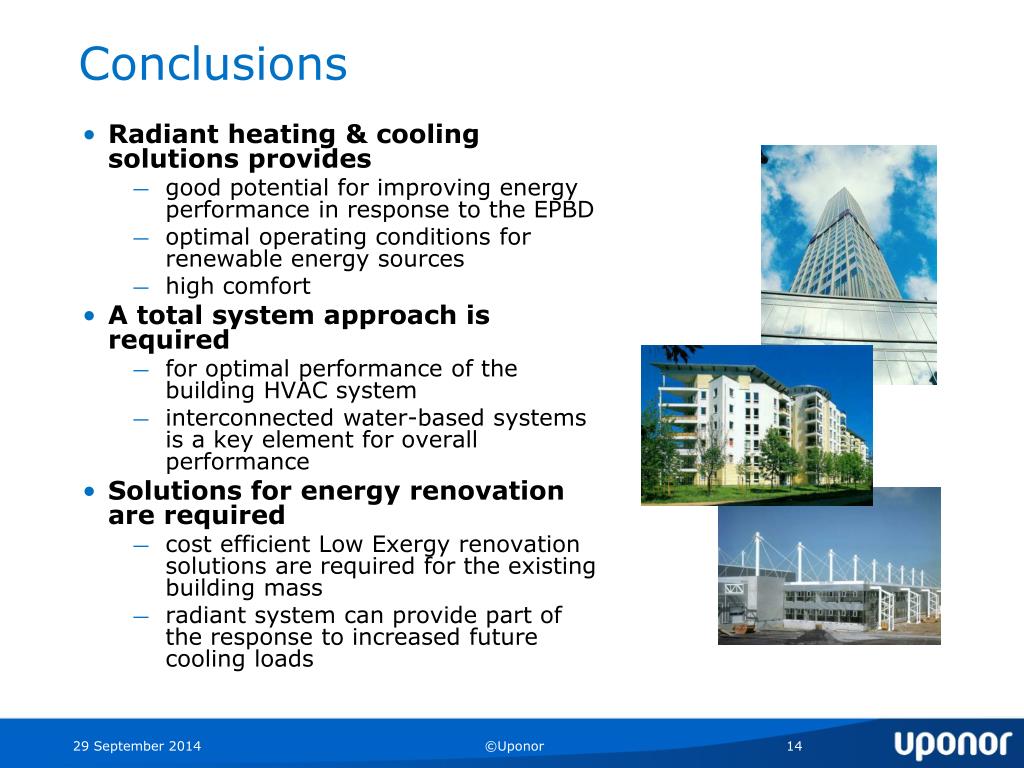 Conclusions

• Radiant heating & cooling solutions provides
– good potential for improving energy performance in response to the EPBD
– optimal operating conditions for renewable energy sources
– high comfort

• A total system approach is required
– for optimal performance of the building HVAC system
– interconnected water-based systems is a key element for overall performance

• Solutions for energy renovation are required
– cost efficient Low Exergy renovation solutions are required for the existing building mass
– radiant system can provide part of the response to increased future cooling loads

29 September 2014 ©Uponor 14

uponor